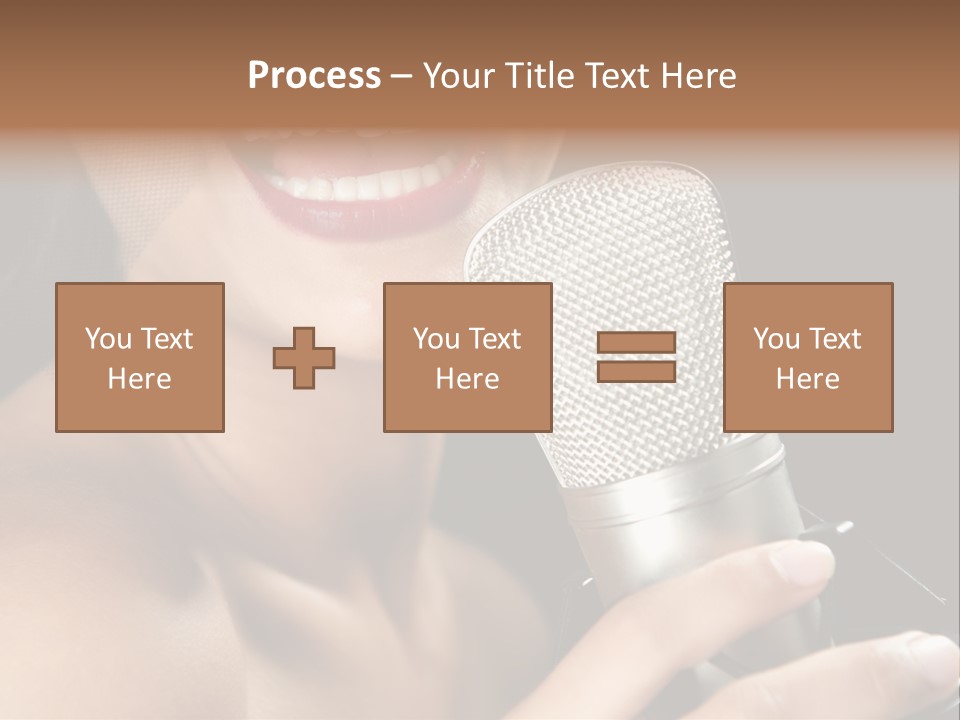 Process – Your Title Text Here

You Text Here

You Text Here

You Text Here